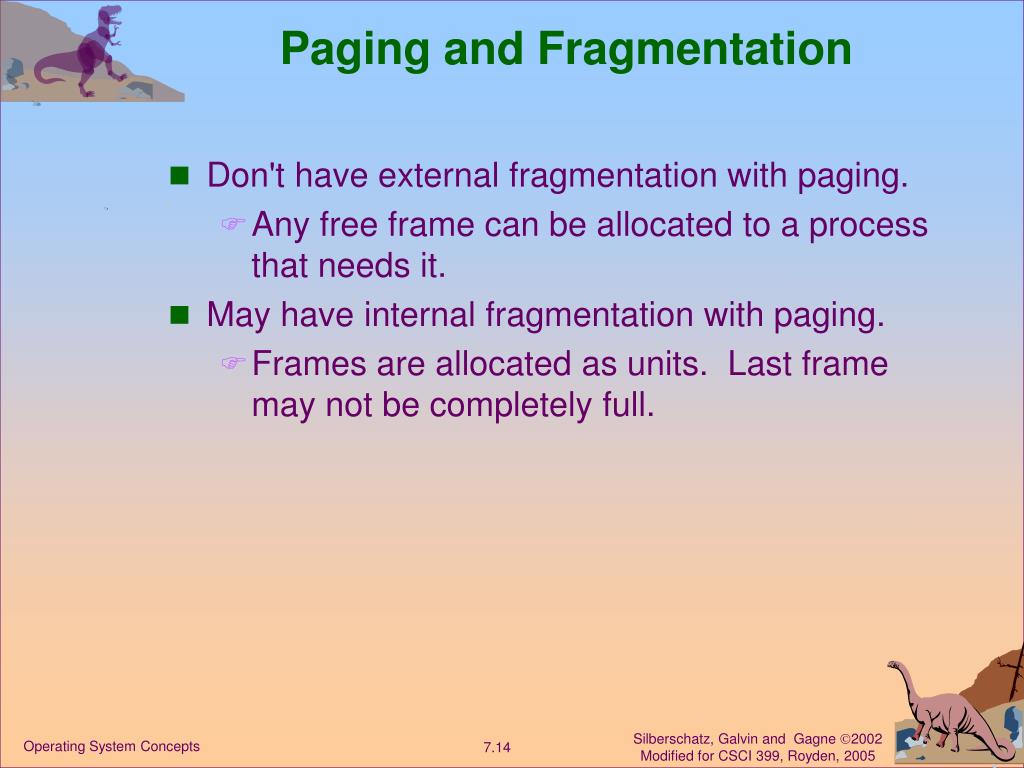 Paging and Fragmentation

■ Don't have external fragmentation with paging.

☞ Any free frame can be allocated to a process that needs it.

■ May have internal fragmentation with paging.

☞ Frames are allocated as units. Last frame may not be completely full.

Operating System Concepts

7.14

Silberschatz, Galvin and Gagne ©2002
Modified for CSCI 399, Royden, 2005